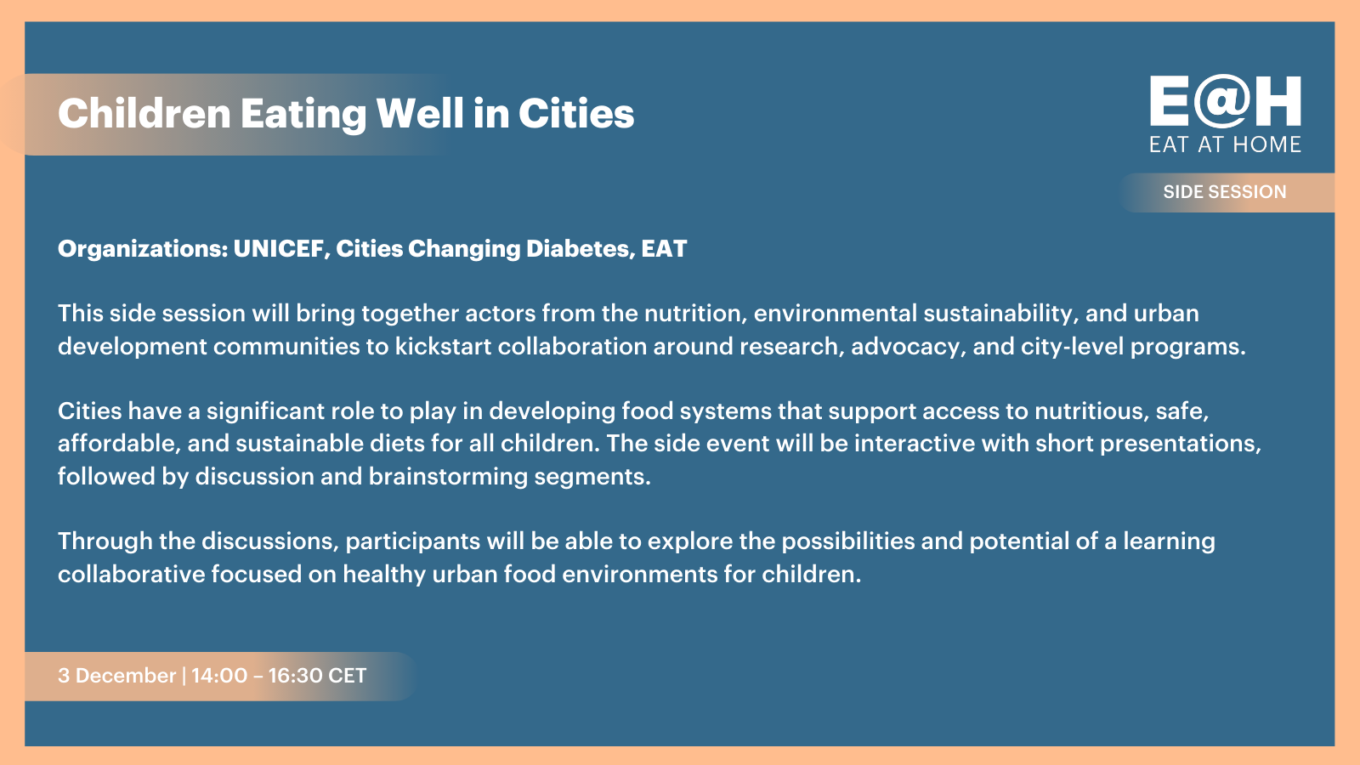 Children Eating Well in Cities

E@H
EAT AT HOME

SIDE SESSION

Organizations: UNICEF, Cities Changing Diabetes, EAT

This side session will bring together actors from the nutrition, environmental sustainability, and urban development communities to kickstart collaboration around research, advocacy, and city-level programs.

Cities have a significant role to play in developing food systems that support access to nutritious, safe, affordable, and sustainable diets for all children. The side event will be interactive with short presentations, followed by discussion and brainstorming segments.

Through the discussions, participants will be able to explore the possibilities and potential of a learning collaborative focused on healthy urban food environments for children.

3 December | 14:00 – 16:30 CET